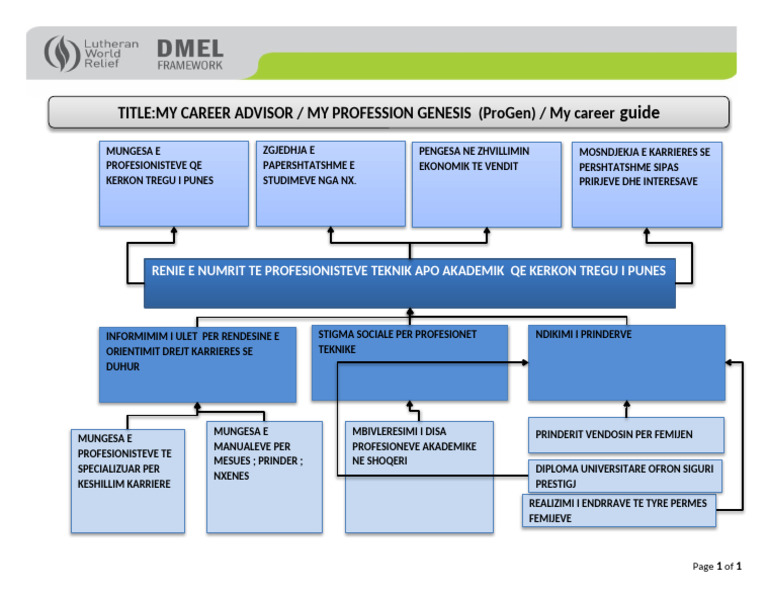 Lutheran World Relief

DMEL FRAMEWORK

TITLE:MY CAREER ADVISOR / MY PROFESSION GENESIS (ProGen) / My career guide

MUNGESA E PROFESIONISTEVE QE KERKON TREGU I PUNES

ZGJEDHJA E PAPERSHTATSHME E STUDIMEVE NGA NX.

PENGESA NE ZHVILLIMIN EKONOMIK TE VENDIT

MOSNDJEKJA E KARRIERES SE PERSHTATSHME SIPAS PRIRJEVE DHE INTERESAVE

RENIE E NUMRIT TE PROFESIONISTEVE TEKNIK APO AKADEMIK QE KERKON TREGU I PUNES

INFORMIMIM I ULET PER RENDESINE E ORIENTIMIT DREJT KARRIERES SE DUHUR

STIGMA SOCIALE PER PROFESIONET TEKNIKE

NDIKIMI I PRINDERVE

MUNGESA E PROFESIONISTEVE TE SPECIALIZUAR PER KESHILLIM KARRIERE

MUNGESA E MANUALEVE PER MESUES ; PRINDER ; NXENES

MBIVLERESIMI I DISA PROFESIONEVE AKADEMIKE NE SHOQERI

PRINDERIT VENDOSIN PER FEMIJEN

DIPLOMA UNIVERSITARE OFRON SIGURI PRESTIGJ

REALIZIMI I ENDRRAVE TE TYRE PERMES FEMIJEVE

Page 1 of 1